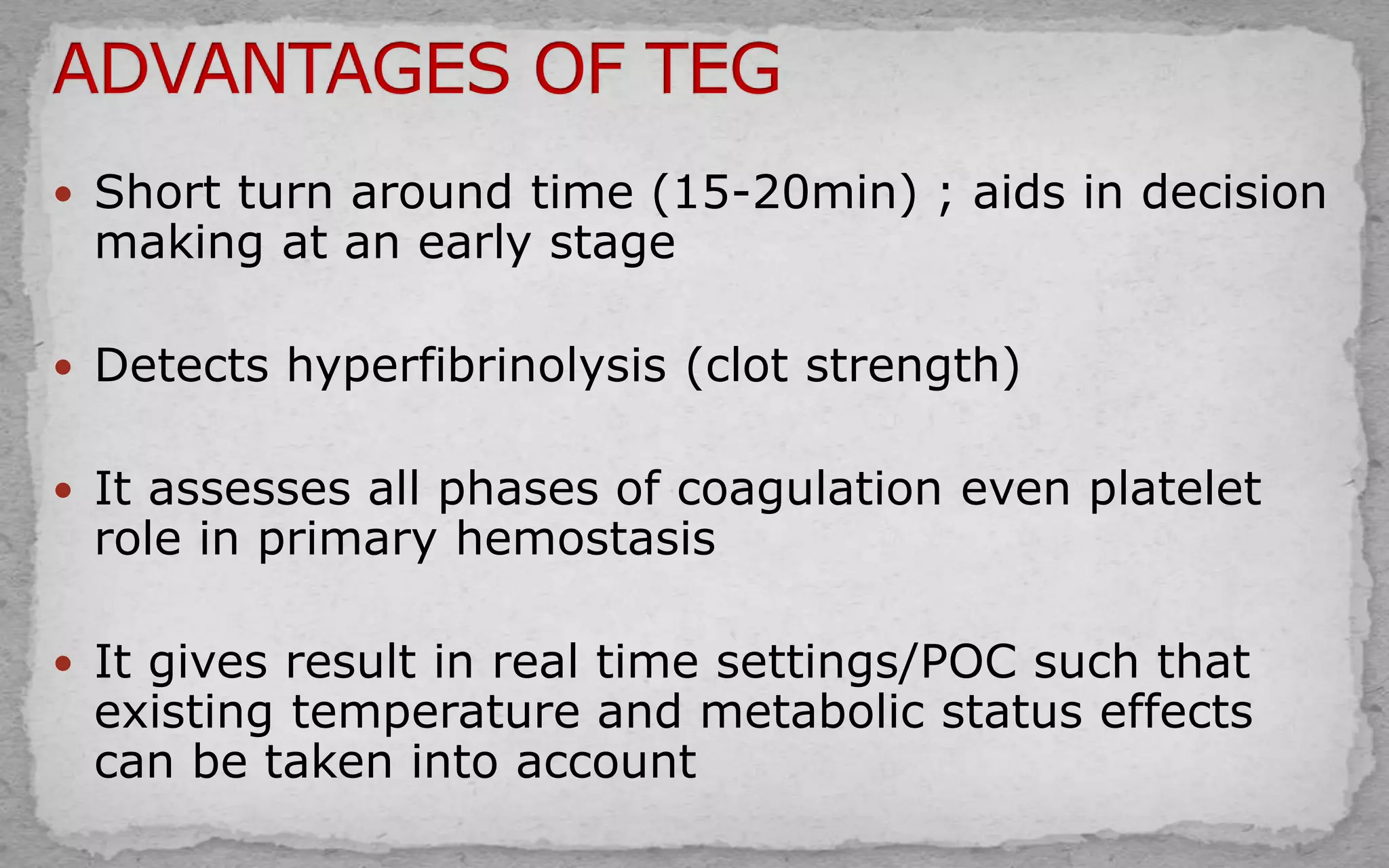 ADVANTAGES OF TEG

• Short turn around time (15-20min) ; aids in decision making at an early stage

• Detects hyperfibrinolysis (clot strength)

• It assesses all phases of coagulation even platelet role in primary hemostasis

• It gives result in real time settings/POC such that existing temperature and metabolic status effects can be taken into account